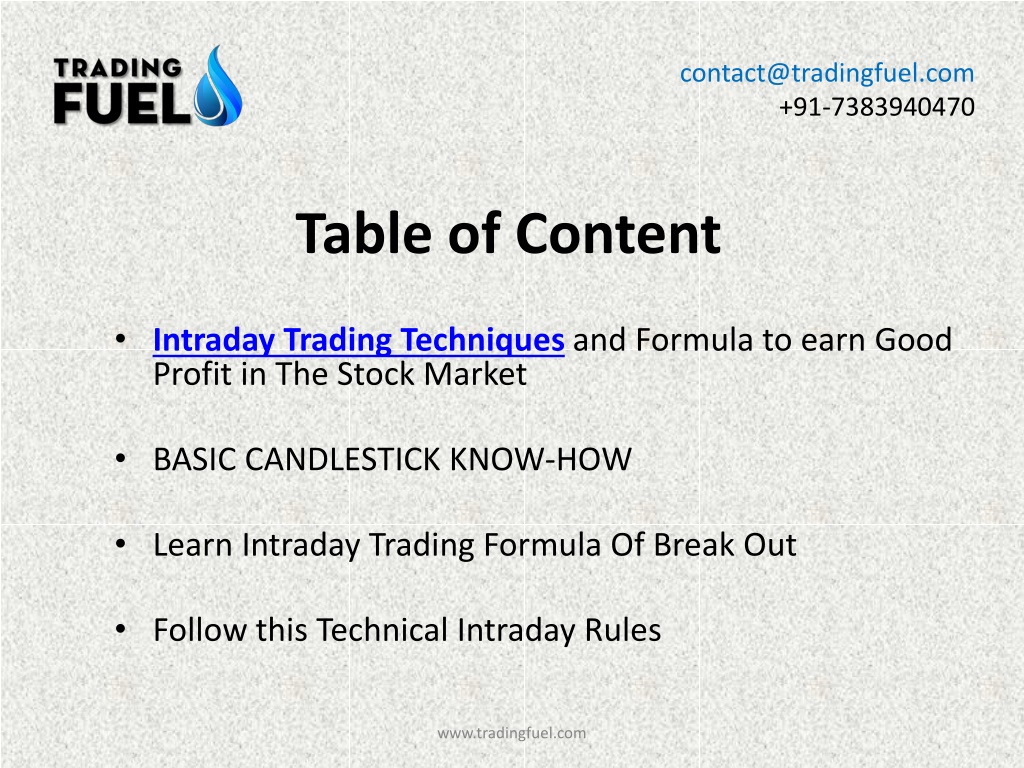 TRADING FUEL

contact@tradingfuel.com
+91-7383940470

Table of Content

• Intraday Trading Techniques and Formula to earn Good Profit in The Stock Market

• BASIC CANDLESTICK KNOW-HOW

• Learn Intraday Trading Formula Of Break Out

• Follow this Technical Intraday Rules

www.tradingfuel.com